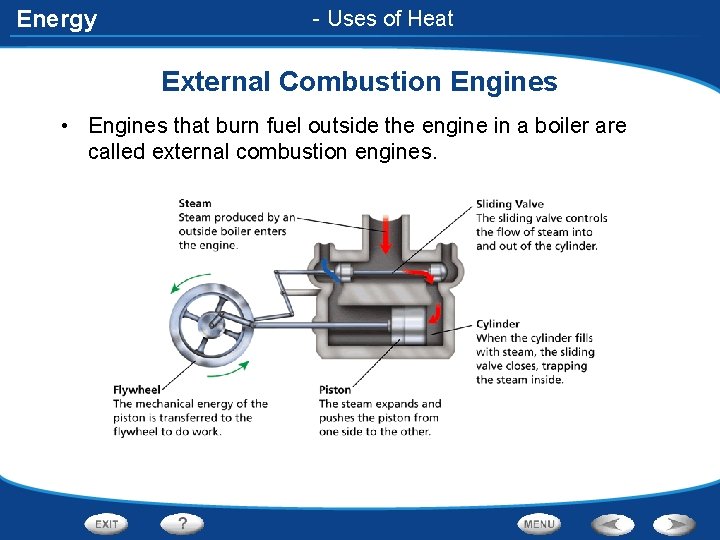 Energy

- Uses of Heat

External Combustion Engines

• Engines that burn fuel outside the engine in a boiler are called external combustion engines.

Steam
Steam produced by an outside boiler enters the engine.

Sliding Valve
The sliding valve controls the flow of steam into and out of the cylinder.

Cylinder
When the cylinder fills with steam, the sliding valve closes, trapping the steam inside.

Flywheel
The mechanical energy of the piston is transferred to the flywheel to do work.

Piston
The steam expands and pushes the piston from one side to the other.

EXIT

?

MENU